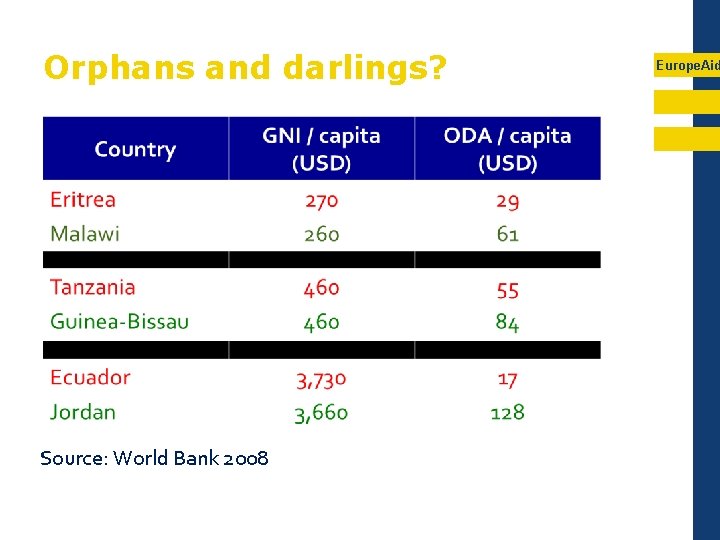 Orphans and darlings?

EuropeAid

| Country | GNI / capita (USD) | ODA / capita (USD) |
|---|---|---|
| Eritrea | 270 | 29 |
| Malawi | 260 | 61 |
| | | |
| Tanzania | 460 | 55 |
| Guinea-Bissau | 460 | 84 |
| | | |
| Ecuador | 3,730 | 17 |
| Jordan | 3,660 | 128 |

Source: World Bank 2008